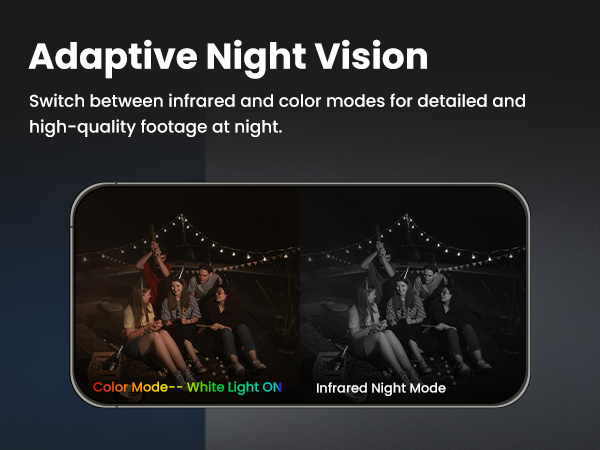 Adaptive Night Vision

Switch between infrared and color modes for detailed and high-quality footage at night.

Color Mode-- White Light ON

Infrared Night Mode